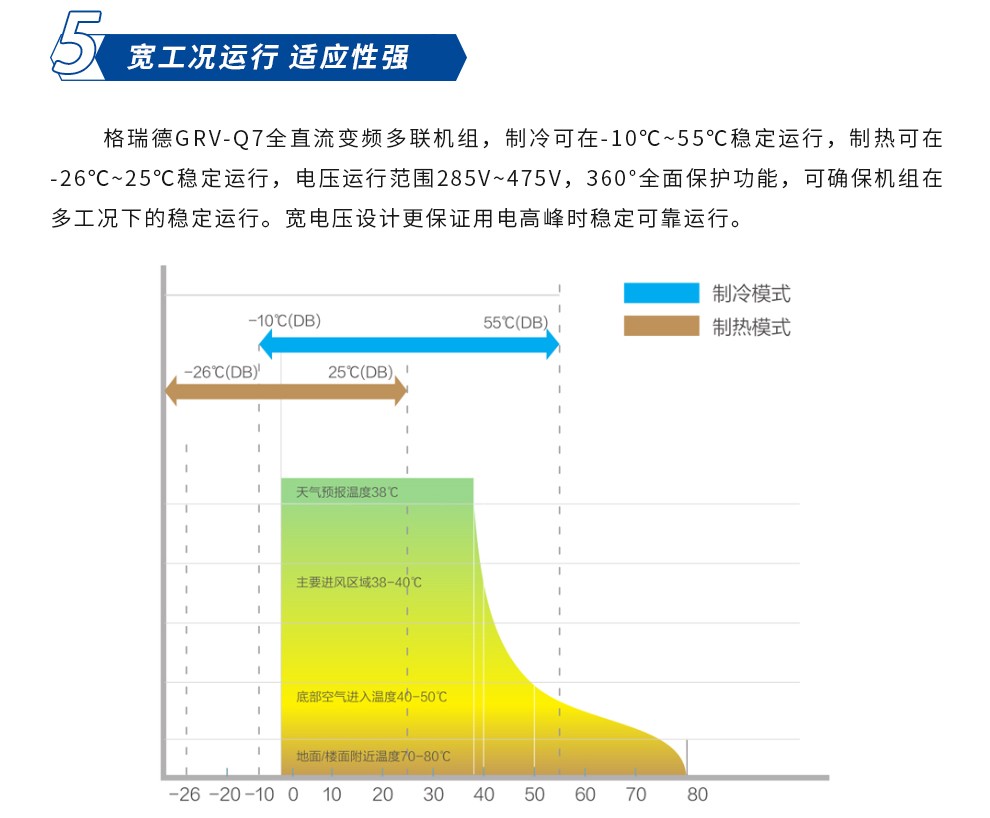 5 宽工况运行 适应性强

格瑞德GRV-Q7全直流变频多联机组，制冷可在-10℃~55℃稳定运行，制热可在-26℃~25℃稳定运行，电压运行范围285V~475V，360°全面保护功能，可确保机组在多工况下的稳定运行。宽电压设计更保证用电高峰时稳定可靠运行。

制冷模式
制热模式

-10℃(DB)
55℃(DB)
-26℃(DB)
25℃(DB)

天气预报温度38℃
主要进风区域38-40℃
底部空气进入温度40-50℃
地面/楼面附近温度70-80℃

-26 -20 -10 0 10 20 30 40 50 60 70 80